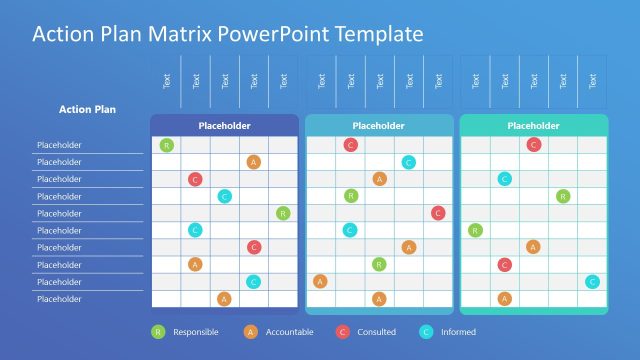 Action Plan Matrix PowerPoint Template

Action Plan

| | Text | Text | Text | Text | Text | Text | Text | Text | Text | Text | Text | Text | Text | Text | Text |
|---|---|---|---|---|---|---|---|---|---|---|---|---|---|---|---|
| | Placeholder | | | | | Placeholder | | | | | Placeholder | | | | |
| Placeholder | R | | | | | | C | | | | | | C | | |
| Placeholder | | | | A | | | | | C | | | | | | |
| Placeholder | | C | | | | | | A | | | | C | | | |
| Placeholder | | | C | | | | R | | | | | | | R | |
| Placeholder | | | | | R | | | | | C | | | | | |
| Placeholder | | C | | | | | C | | | | R | | | | |
| Placeholder | | | | C | | | | | A | | | | A | | |
| Placeholder | | A | | | | | | R | | | | C | | | |
| Placeholder | | | | C | | A | | | | | | | | | C |
| Placeholder | | | A | | | | | A | | | | A | | | |

R Responsible A Accountable C Consulted C Informed